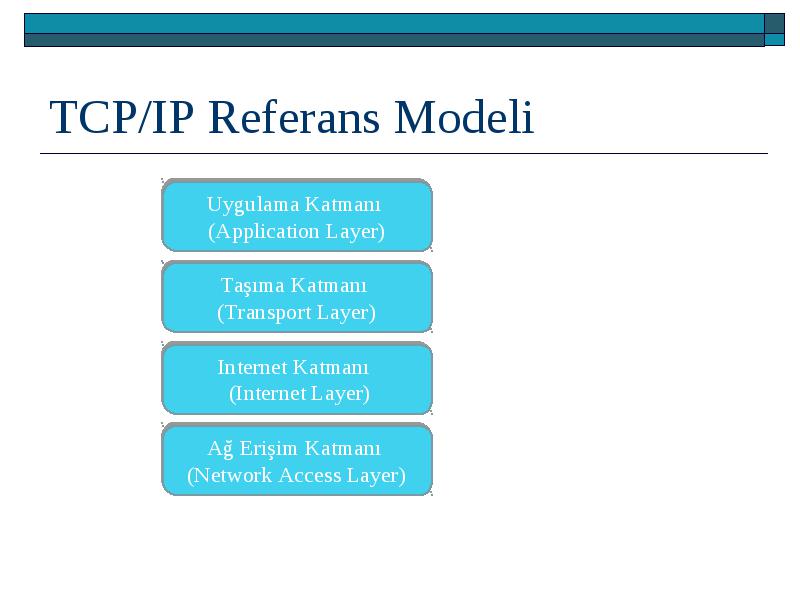 TCP/IP Referans Modeli

Uygulama Katmanı
(Application Layer)

Taşıma Katmanı
(Transport Layer)

Internet Katmanı
(Internet Layer)

Ağ Erişim Katmanı
(Network Access Layer)